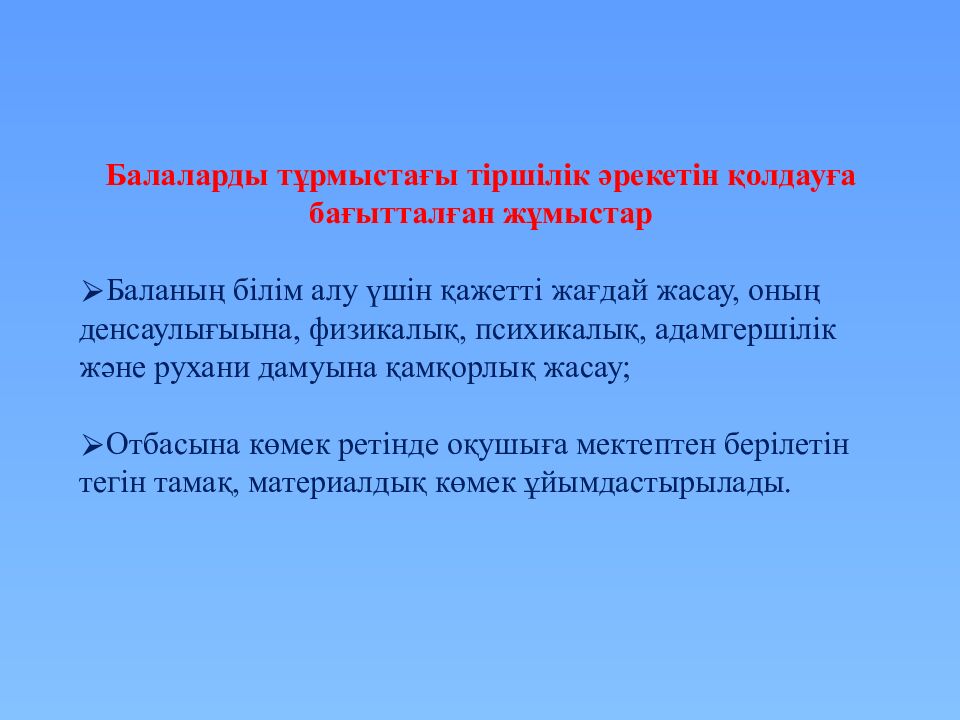 Балаларды тұрмыстағы тіршілік әрекетін қолдауға бағытталған жұмыстар

➢Баланың білім алу үшін қажетті жағдай жасау, оның денсаулығыына, физикалық, психикалық, адамгершілік және рухани дамуына қамқорлық жасау;

➢Отбасына көмек ретінде оқушыға мектептен берілетін тегін тамақ, материалдық көмек ұйымдастырылады.